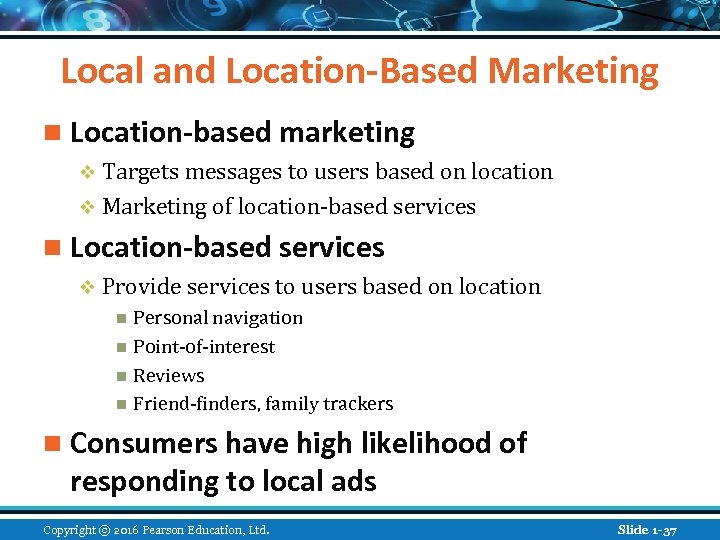 Local and Location-Based Marketing

Location-based marketing

Targets messages to users based on location

Marketing of location-based services

Location-based services

Provide services to users based on location

Personal navigation

Point-of-interest

Reviews

Friend-finders, family trackers

Consumers have high likelihood of responding to local ads

Copyright © 2016 Pearson Education, Ltd.

Slide 1-37